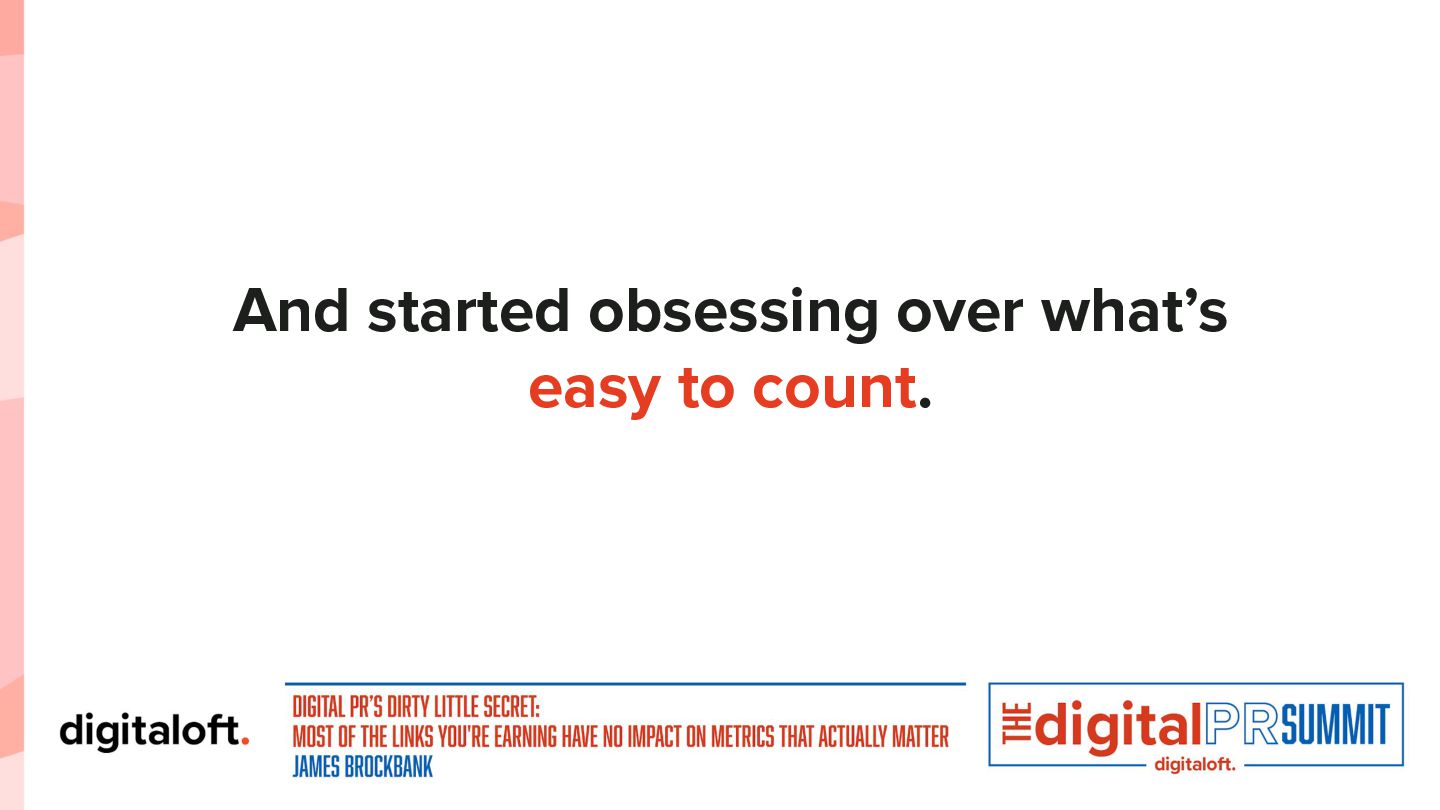 And started obsessing over what's easy to count.

digitaloft.

DIGITAL PR'S DIRTY LITTLE SECRET:
MOST OF THE LINKS YOU'RE EARNING HAVE NO IMPACT ON METRICS THAT ACTUALLY MATTER
JAMES BROCKBANK

THE digital PR SUMMIT
digitaloft.